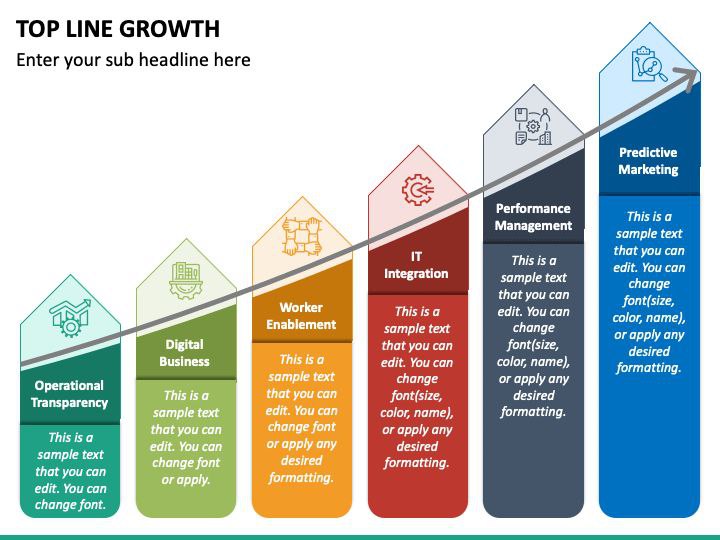 TOP LINE GROWTH

Enter your sub headline here

Operational Transparency

This is a sample text that you can edit. You can change font.

Digital Business

This is a sample text that you can edit. You can change font or apply.

Worker Enablement

This is a sample text that you can edit. You can change font or apply any desired formatting.

IT Integration

This is a sample text that you can edit. You can change font(size, color, name), or apply any desired formatting.

Performance Management

This is a sample text that you can edit. You can change font(size, color, name), or apply any desired formatting.

Predictive Marketing

This is a sample text that you can edit. You can change font(size, color, name), or apply any desired formatting.